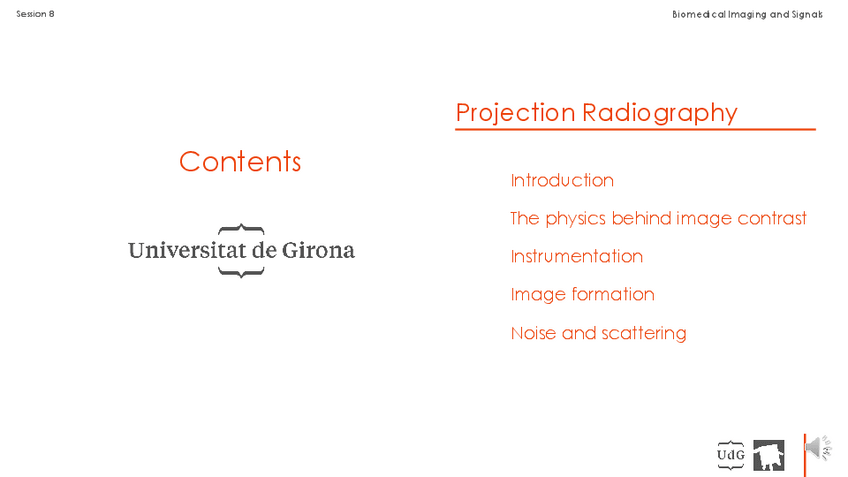 Session 8

Biomedical Imaging and Signals

Contents

Universitat de Girona

Projection Radiography

Introduction

The physics behind image contrast

Instrumentation

Image formation

Noise and scattering

UdG